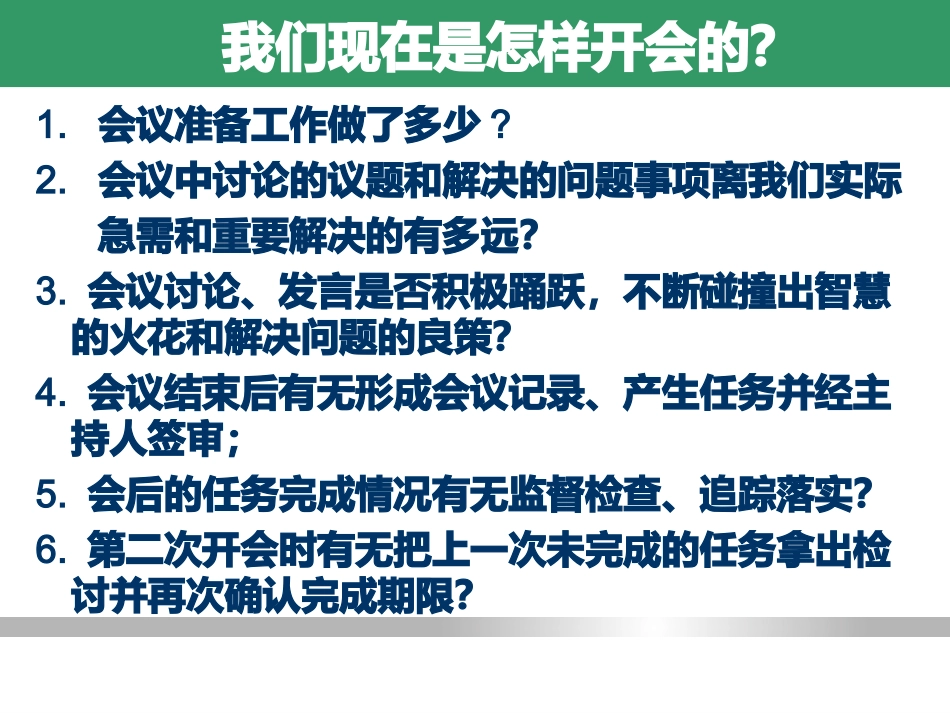 我们现在是怎样开会的?

1. 会议准备工作做了多少？

2. 会议中讨论的议题和解决的问题事项离我们实际急需和重要解决的有多远?

3. 会议讨论、发言是否积极踊跃，不断碰撞出智慧的火花和解决问题的良策?

4. 会议结束后有无形成会议记录、产生任务并经主持人签审;

5. 会后的任务完成情况有无监督检查、追踪落实?

6. 第二次开会时有无把上一次未完成的任务拿出检讨并再次确认完成期限?